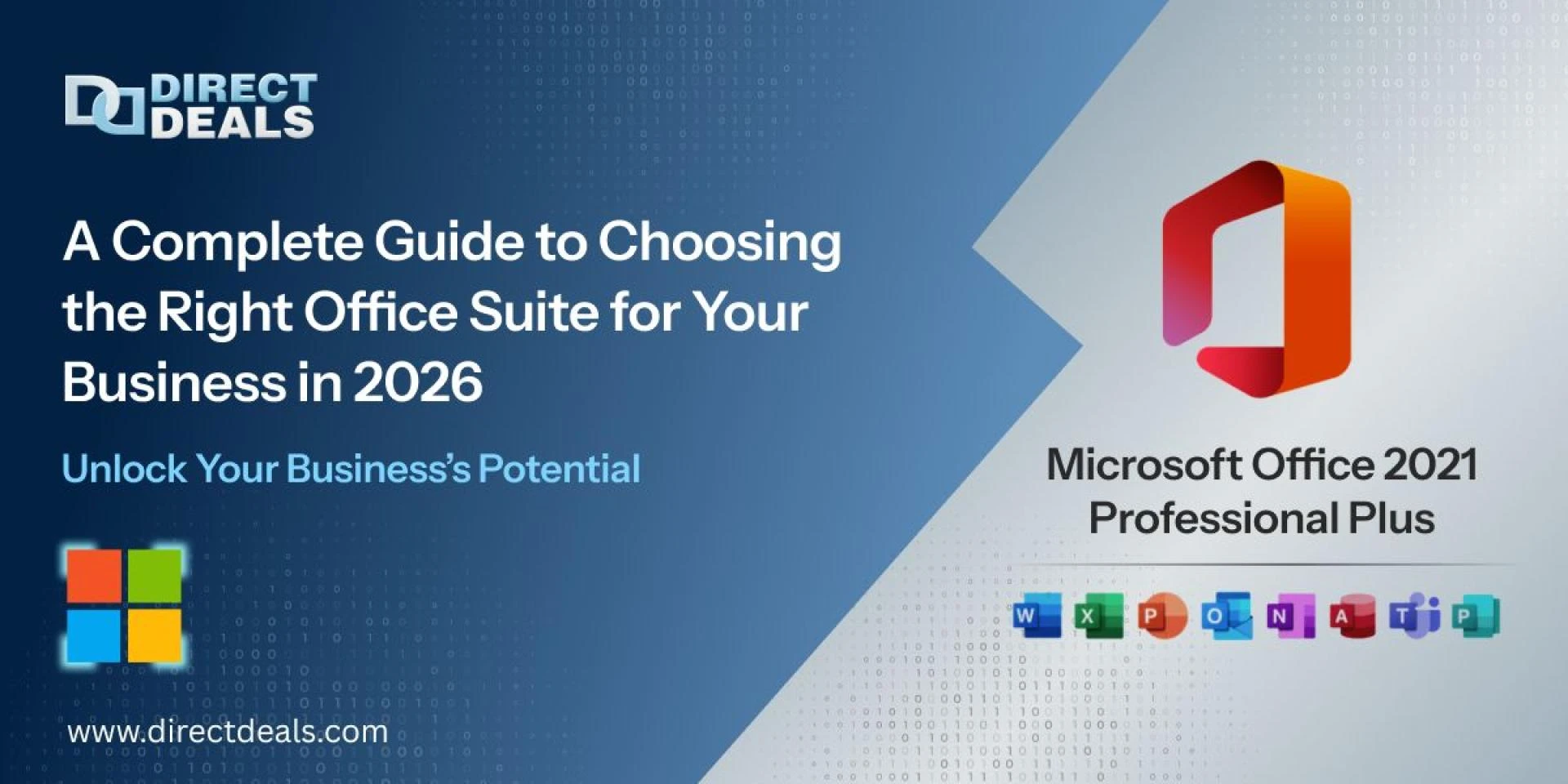 DIRECT DEALS

A Complete Guide to Choosing the Right Office Suite for Your Business in 2026

Unlock Your Business's Potential

www.directdeals.com

Microsoft Office 2021 Professional Plus

W X P O N A T P